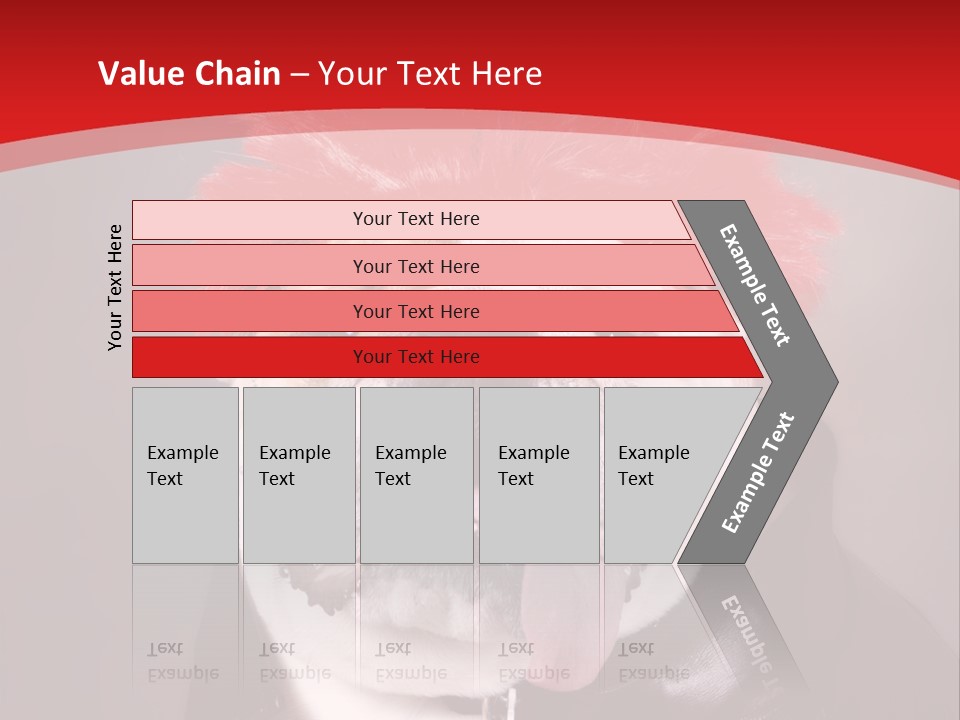 Value Chain – Your Text Here

Your Text Here

Your Text Here

Your Text Here

Your Text Here

Your Text Here

Example Text

Example Text

Example Text

Example Text

Example Text

Example Text

Example Text